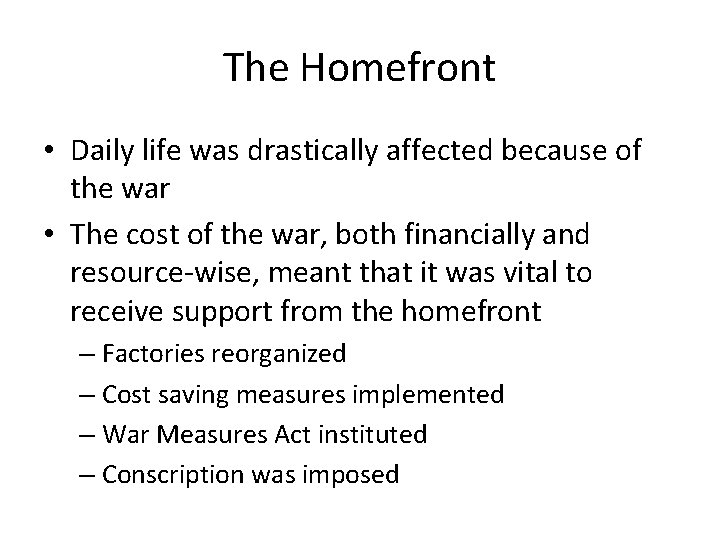 The Homefront

• Daily life was drastically affected because of the war

• The cost of the war, both financially and resource-wise, meant that it was vital to receive support from the homefront

– Factories reorganized

– Cost saving measures implemented

– War Measures Act instituted

– Conscription was imposed